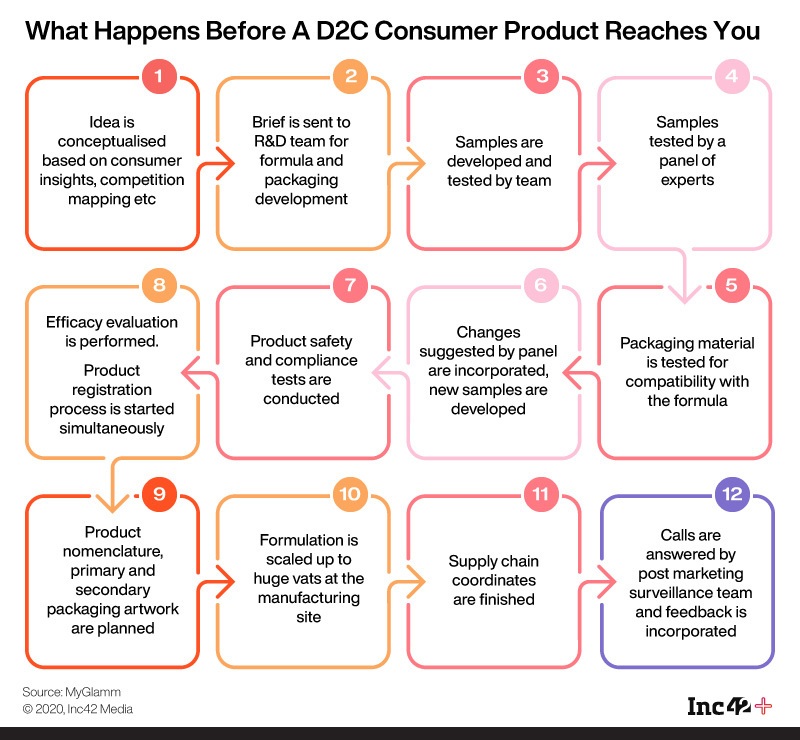 What Happens Before A D2C Consumer Product Reaches You

1
Idea is conceptualised based on consumer insights, competition mapping etc

2
Brief is sent to R&D team for formula and packaging development

3
Samples are developed and tested by team

4
Samples tested by a panel of experts

5
Packaging material is tested for compatibility with the formula

6
Changes suggested by panel are incorporated, new samples are developed

7
Product safety and compliance tests are conducted

8
Efficacy evaluation is performed.

Product registration process is started simultaneously

9
Product nomenclature, primary and secondary packaging artwork are planned

10
Formulation is scaled up to huge vats at the manufacturing site

11
Supply chain coordinates are finished

12
Calls are answered by post marketing surveillance team and feedback is incorporated

Source: MyGlamm
© 2020, Inc42 Media

Inc42+